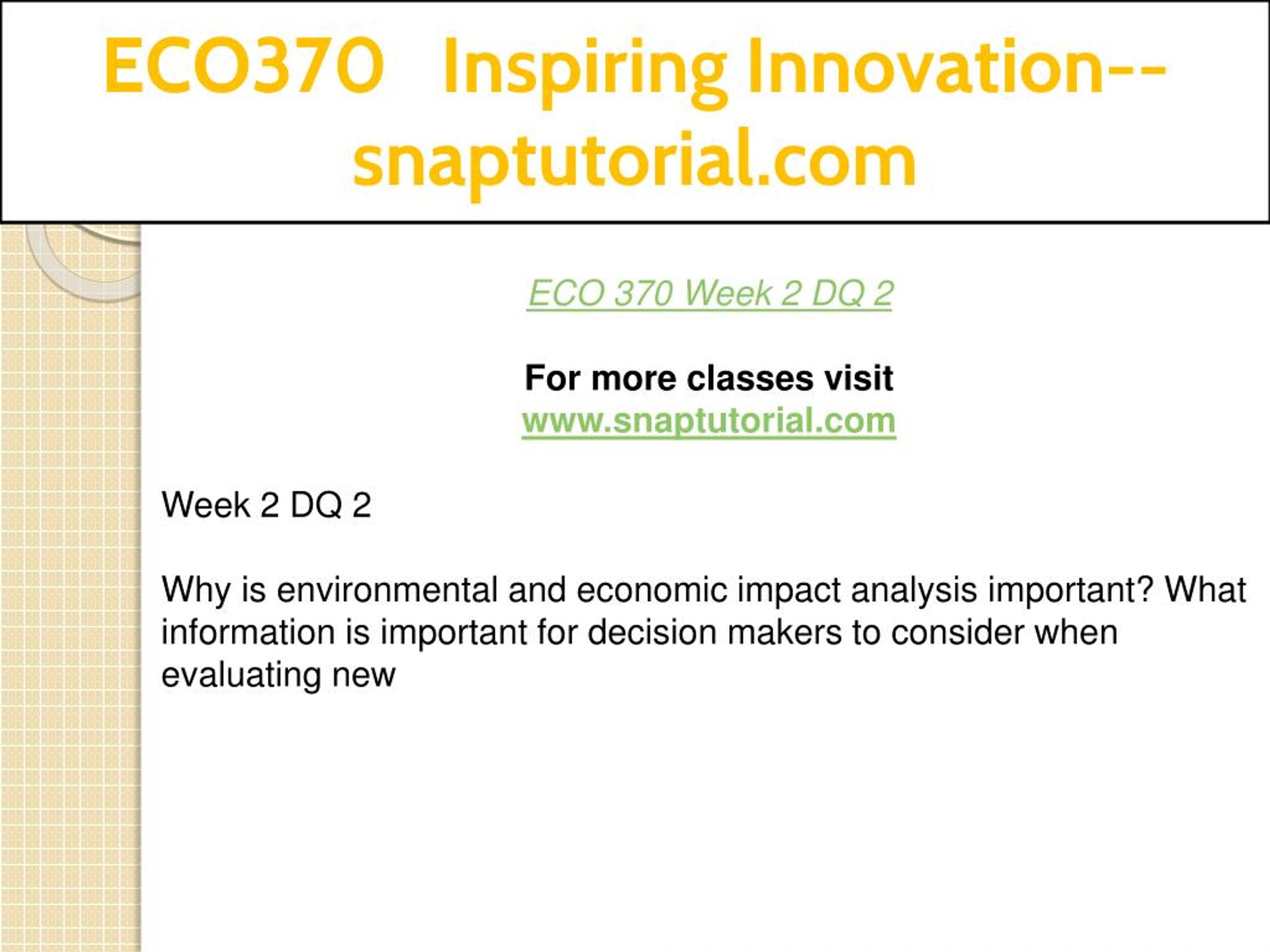 ECO370 Inspiring Innovation--snaptutorial.com

ECO 370 Week 2 DQ 2

For more classes visit
www.snaptutorial.com

Week 2 DQ 2

Why is environmental and economic impact analysis important? What information is important for decision makers to consider when evaluating new